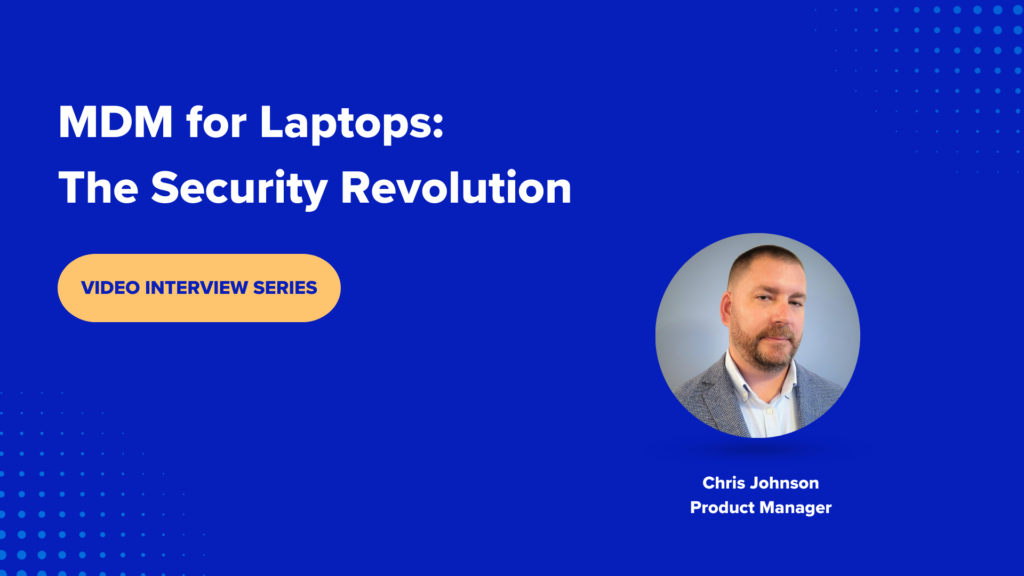 MDM for Laptops:
The Security Revolution

VIDEO INTERVIEW SERIES

Chris Johnson
Product Manager